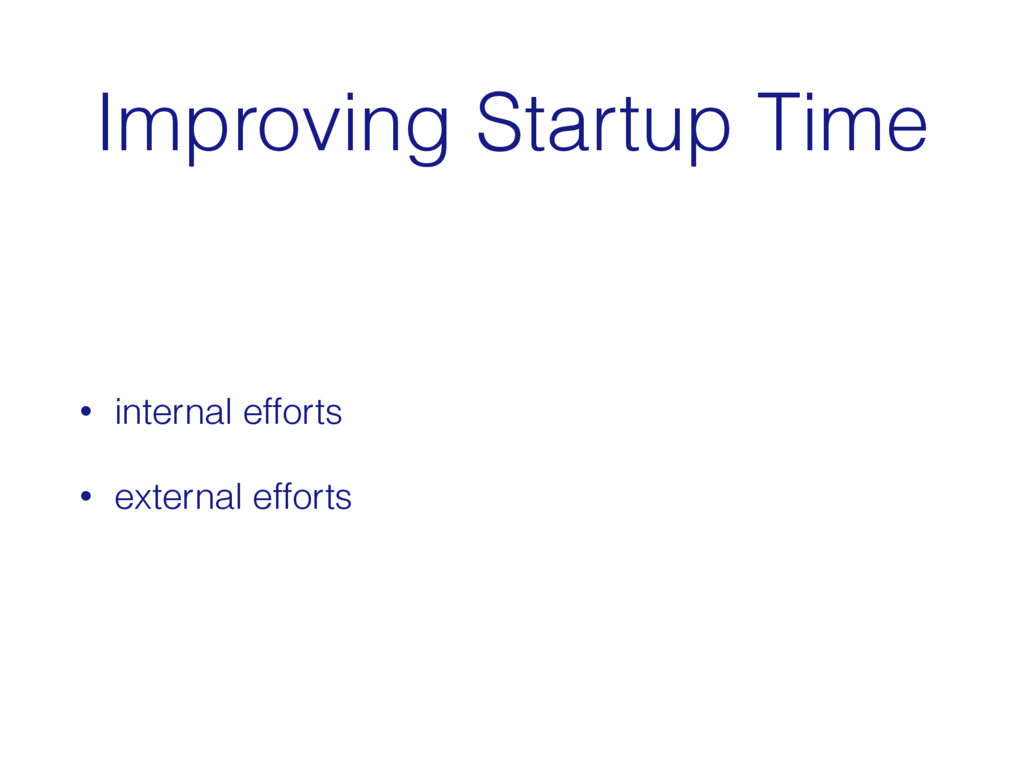 Improving Startup Time

• internal efforts

• external efforts